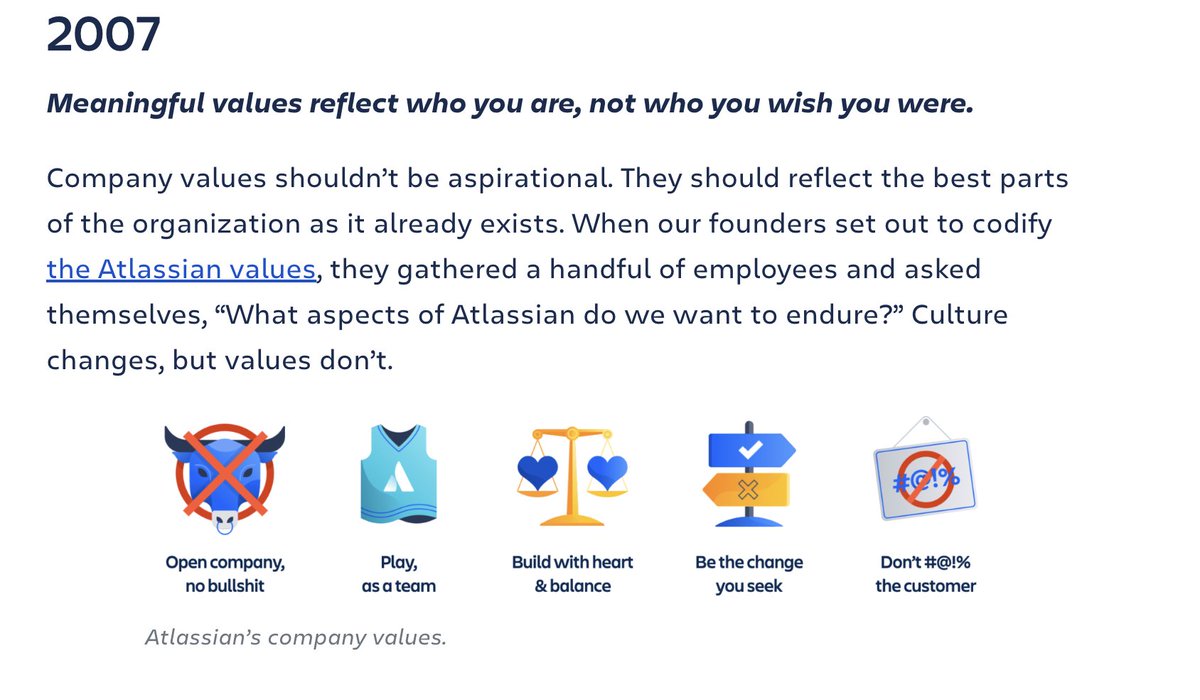 2007

Meaningful values reflect who you are, not who you wish you were.

Company values shouldn't be aspirational. They should reflect the best parts of the organization as it already exists. When our founders set out to codify the Atlassian values, they gathered a handful of employees and asked themselves, "What aspects of Atlassian do we want to endure?" Culture changes, but values don't.

#@!%

Open company, no bullshit

Play, as a team

Build with heart & balance

Be the change you seek

Don't #@!% the customer

Atlassian's company values.